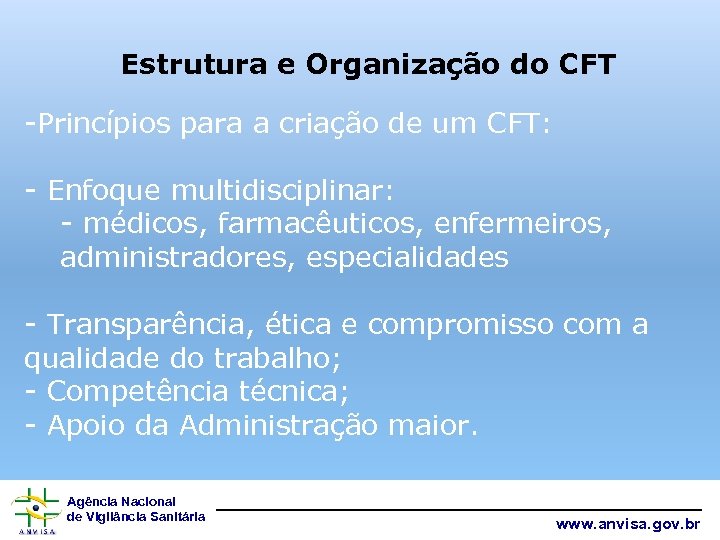 Estrutura e Organização do CFT

-Princípios para a criação de um CFT:

- Enfoque multidisciplinar:
- médicos, farmacêuticos, enfermeiros, administradores, especialidades

- Transparência, ética e compromisso com a qualidade do trabalho;
- Competência técnica;
- Apoio da Administração maior.

ANVISA
Agência Nacional de Vigilância Sanitária

www.anvisa.gov.br